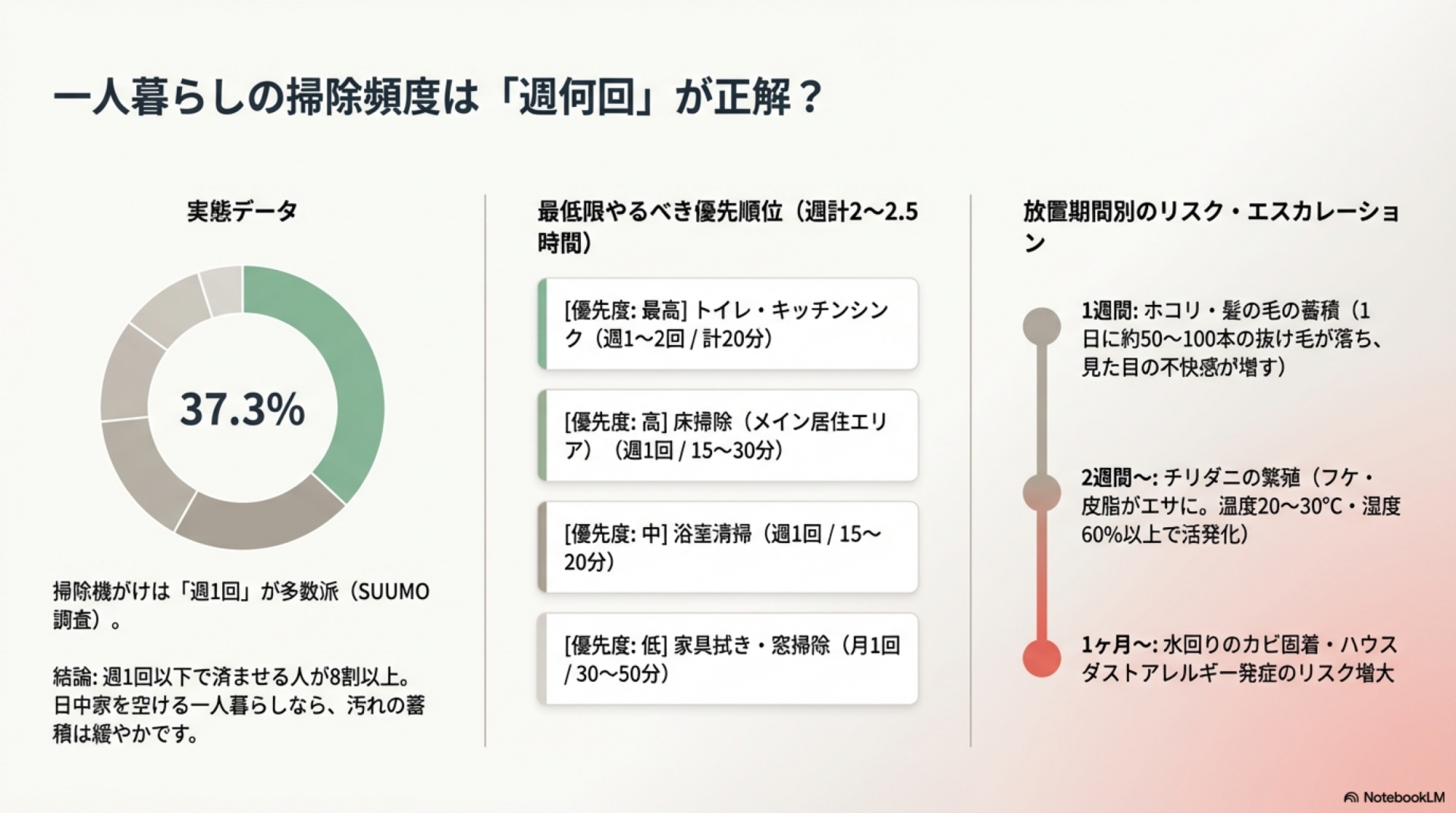 一人暮らしの掃除頻度は「週何回」が正解？

実態データ

37.3%

掃除機がけは「週1回」が多数派（SUUMO調査）。

結論: 週1回以下で済ませる人が8割以上。日中家を空ける一人暮らしなら、汚れの蓄積は緩やかです。

最低限やるべき優先順位（週計2〜2.5時間）

[優先度: 最高] トイレ・キッチンシンク（週1〜2回 / 計20分）

[優先度: 高] 床掃除（メイン居住エリア）（週1回 / 15〜30分）

[優先度: 中] 浴室清掃（週1回 / 15〜20分）

[優先度: 低] 家具拭き・窓掃除（月1回 / 30〜50分）

放置期間別のリスク・エスカレーション

1週間: ホコリ・髪の毛の蓄積（1日に約50〜100本の抜け毛が落ち、見た目の不快感が増す）

2週間〜: チリダニの繁殖（フケ・皮脂がエサに。温度20〜30℃・湿度60%以上で活発化）

1ヶ月〜: 水回りのカビ固着・ハウスダストアレルギー発症のリスク増大

NotebookLM